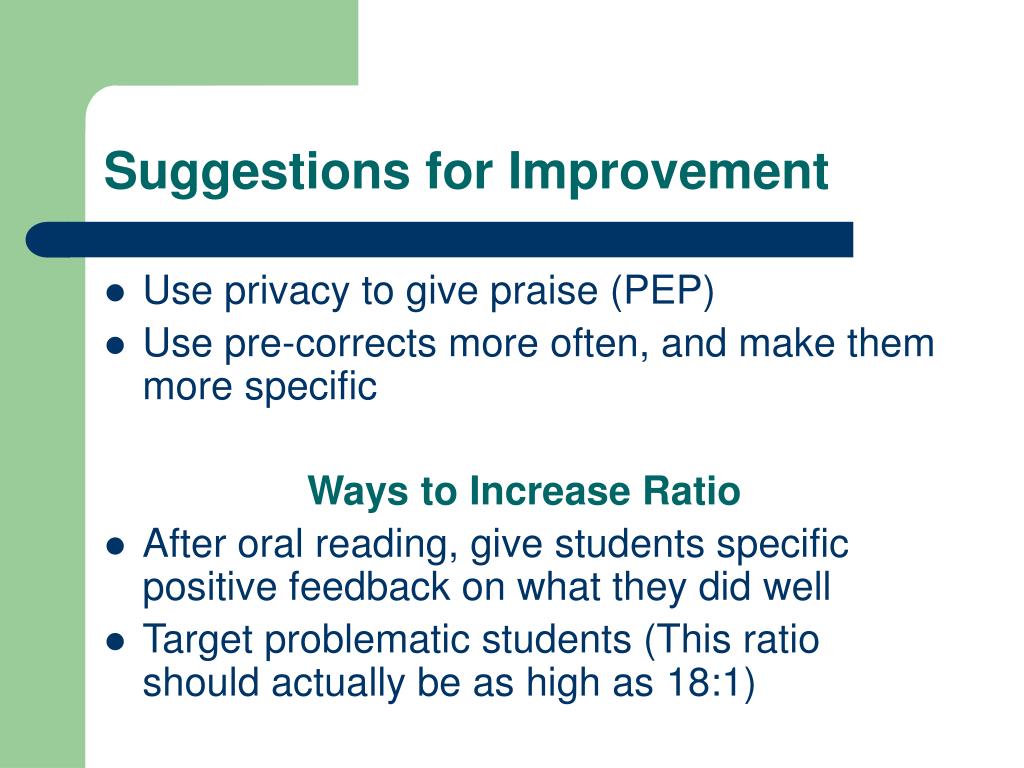 Suggestions for Improvement

- Use privacy to give praise (PEP)
- Use pre-corrects more often, and make them more specific

Ways to Increase Ratio

- After oral reading, give students specific positive feedback on what they did well
- Target problematic students (This ratio should actually be as high as 18:1)